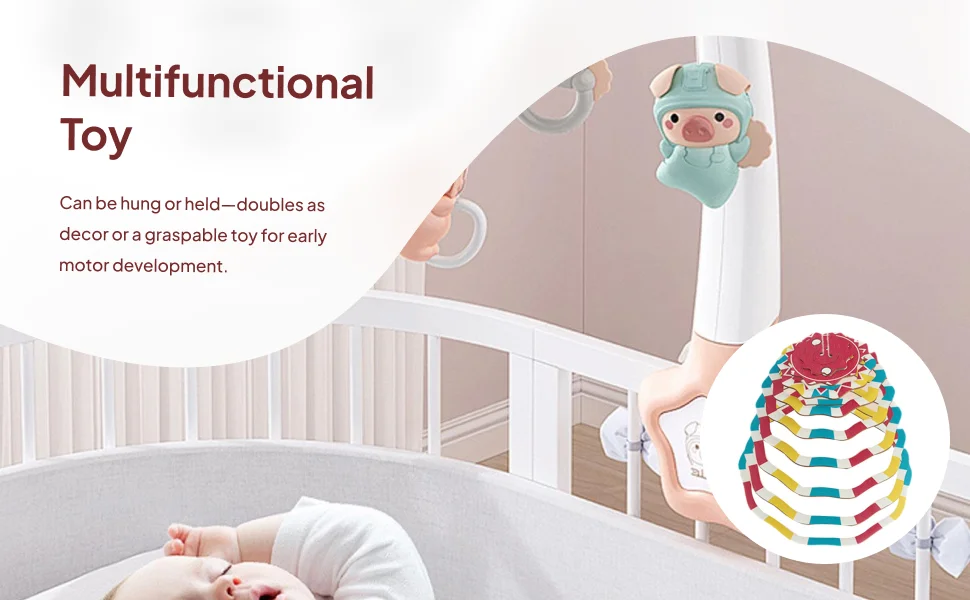 Multifunctional Toy

Can be hung or held—doubles as decor or a graspable toy for early motor development.